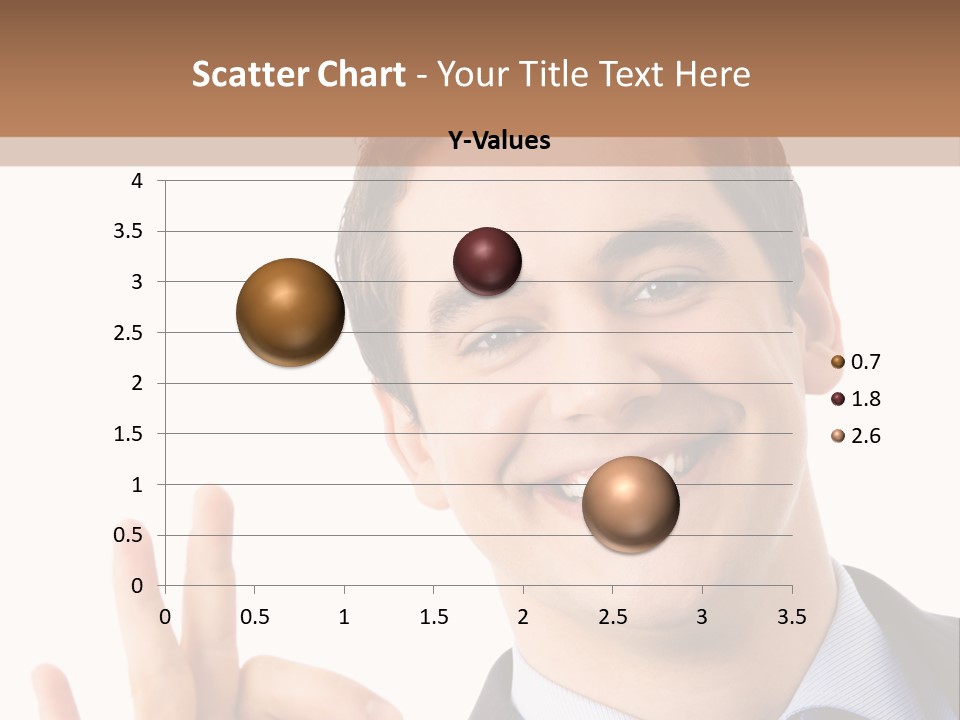 Scatter Chart - Your Title Text Here

Y-Values

4
3.5
3
2.5
2
1.5
1
0.5
0

0 0.5 1 1.5 2 2.5 3 3.5

0.7
1.8
2.6